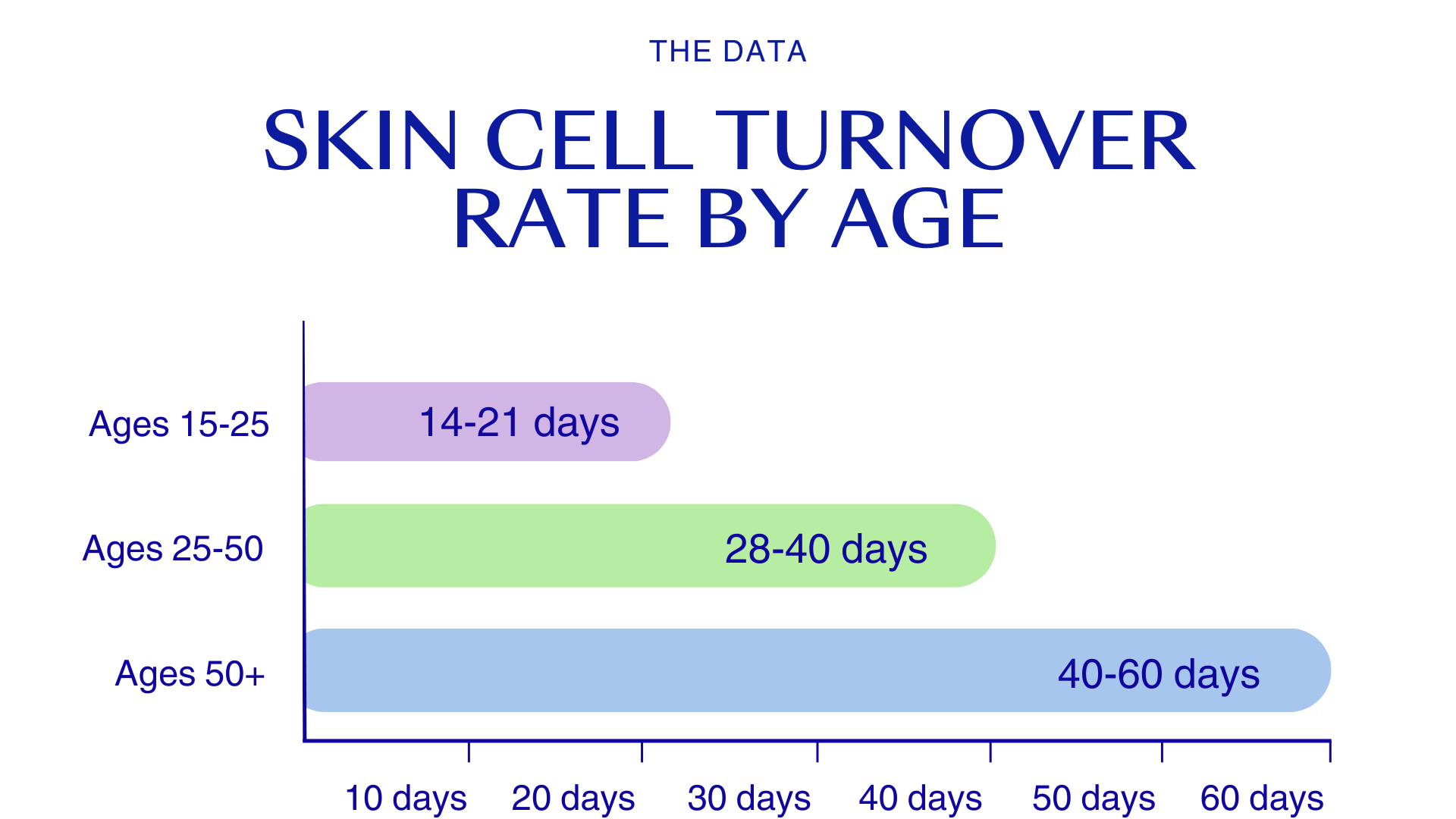 THE DATA

SKIN CELL TURNOVER RATE BY AGE

Ages 15-25
14-21 days

Ages 25-50
28-40 days

Ages 50+
40-60 days

10 days
20 days
30 days
40 days
50 days
60 days